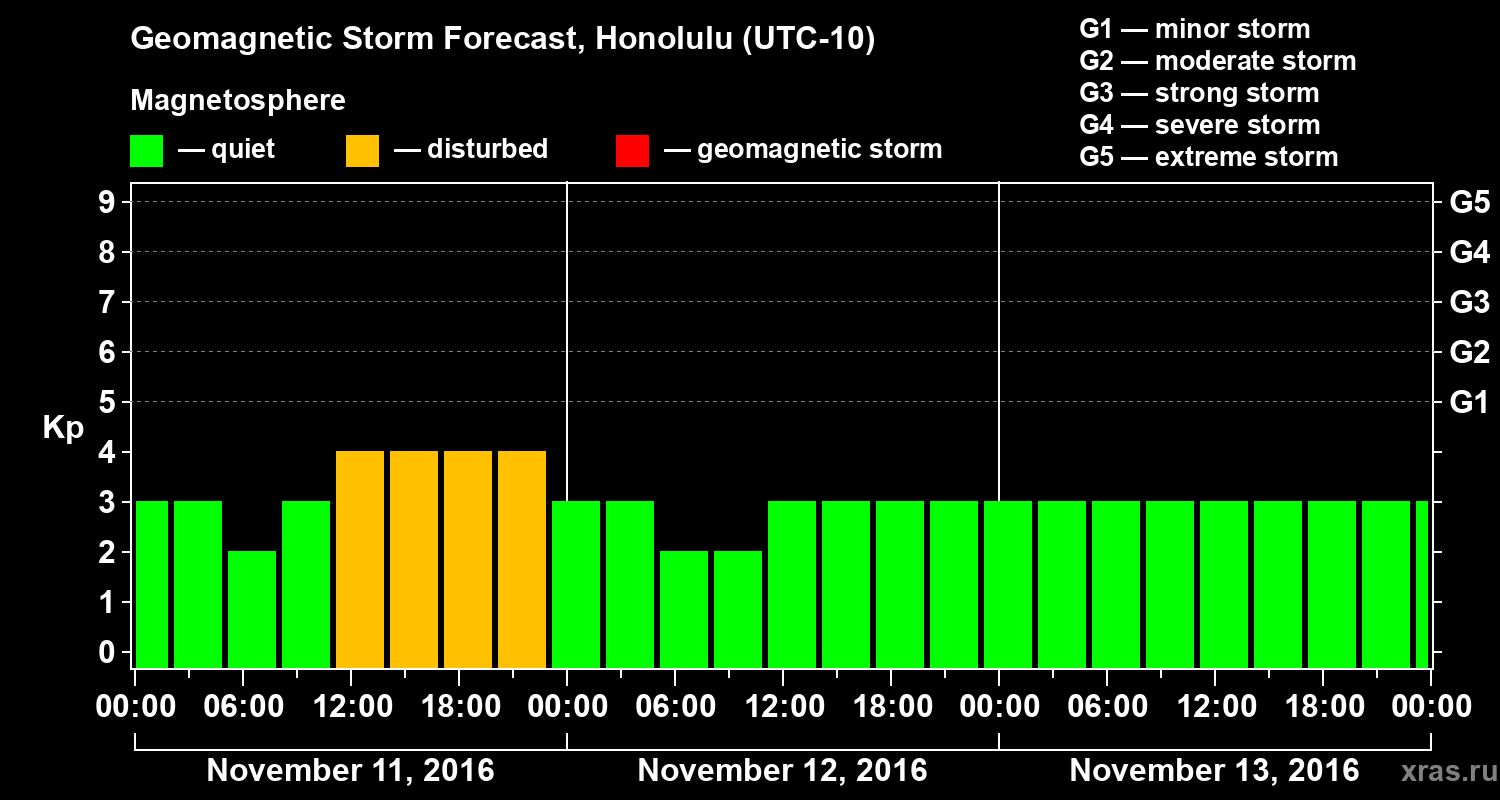 Geomagnetic Storm Forecast, Honolulu (UTC-10)

Magnetosphere

— quiet — disturbed — geomagnetic storm

G1 — minor storm
G2 — moderate storm
G3 — strong storm
G4 — severe storm
G5 — extreme storm

Kp

9
8
7
6
5
4
3
2
1
0

G5
G4
G3
G2
G1

00:00 06:00 12:00 18:00 00:00 06:00 12:00 18:00 00:00 06:00 12:00 18:00 00:00

November 11, 2016 November 12, 2016 November 13, 2016

xras.ru